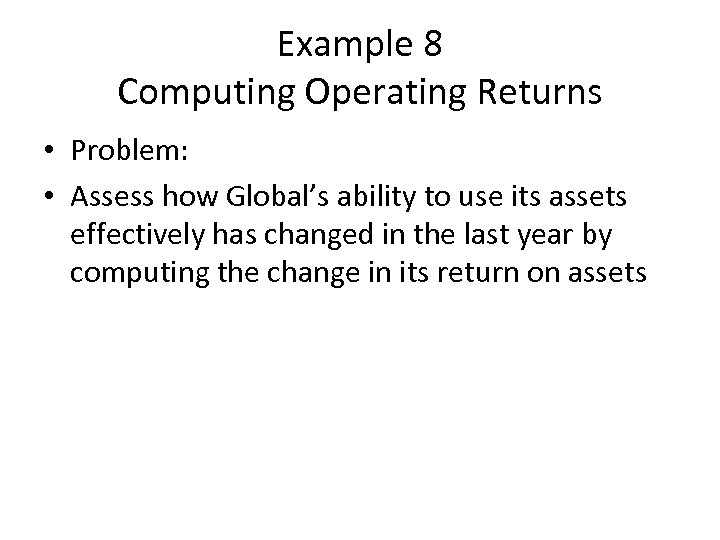 Example 8
Computing Operating Returns

• Problem:
• Assess how Global's ability to use its assets effectively has changed in the last year by computing the change in its return on assets